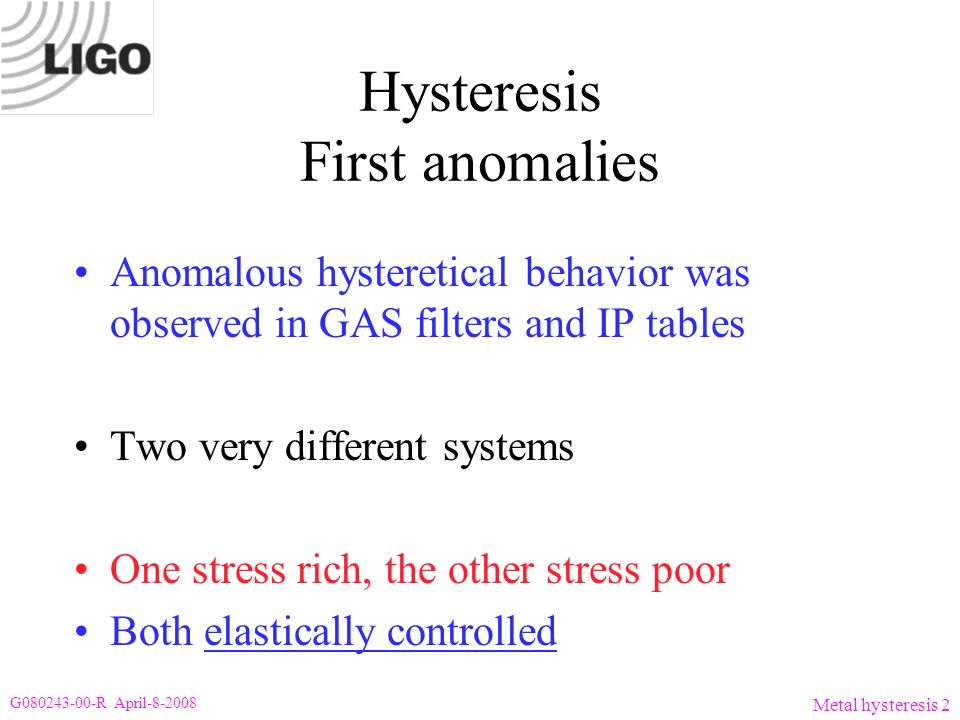 LIGO

Hysteresis
First anomalies

• Anomalous hysteretical behavior was observed in GAS filters and IP tables

• Two very different systems

• One stress rich, the other stress poor

• Both elastically controlled

G080243-00-R April-8-2008

Metal hysteresis 2